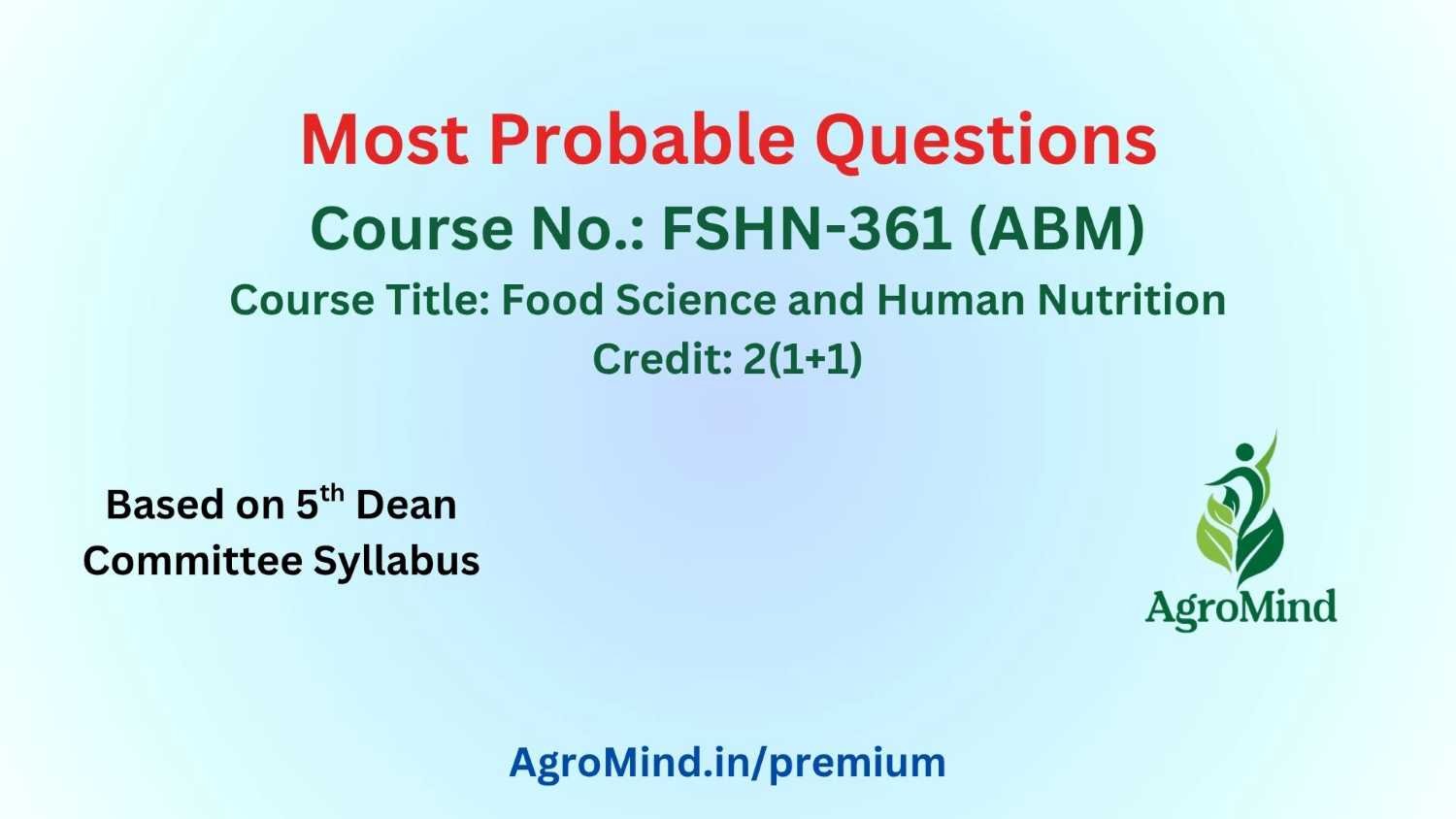 Most Probable Questions

Course No.: FSHN-361 (ABM)

Course Title: Food Science and Human Nutrition

Credit: 2(1+1)

Based on 5$^{th}$ Dean Committee Syllabus

AgroMind

AgroMind.in/premium